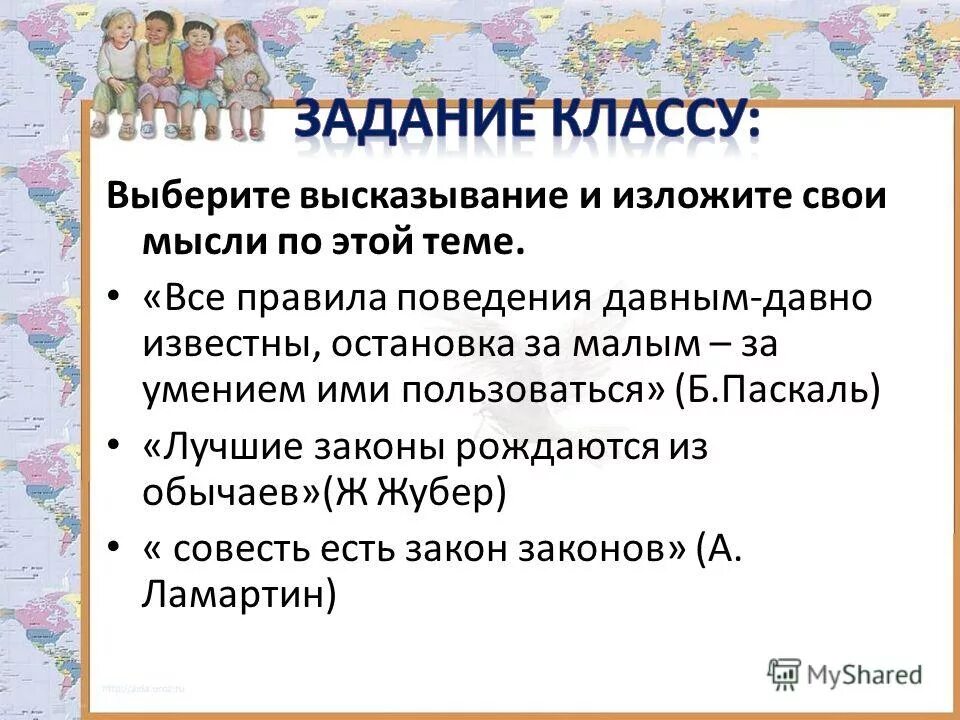 ЗАДАНИЕ КЛАССУ:

Выберите высказывание и изложите свои мысли по этой теме.

• «Все правила поведения давным-давно известны, остановка за малым – за умением ими пользоваться» (Б.Паскаль)

• «Лучшие законы рождаются из обычаев»(Ж Жубер)

• « совесть есть закон законов» (А. Ламартин)

MyShared